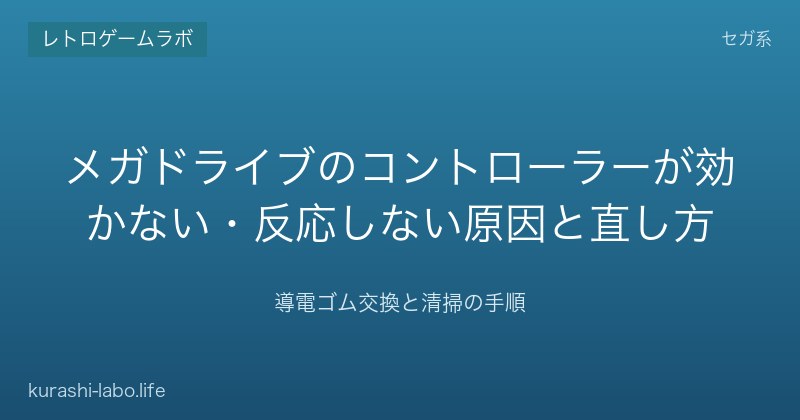 レトロゲームラボ

セガ系

メガドライブのコントローラーが効かない・反応しない原因と直し方

導電ゴム交換と清掃の手順

kurashi-labo.life